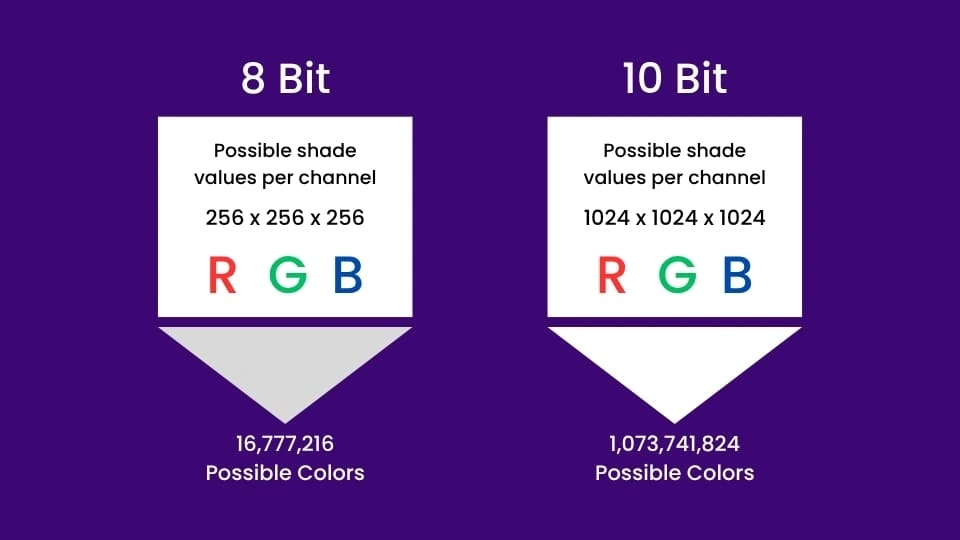 8 Bit

Possible shade values per channel

256 x 256 x 256

R G B

16,777,216
Possible Colors

10 Bit

Possible shade values per channel

1024 x 1024 x 1024

R G B

1,073,741,824
Possible Colors